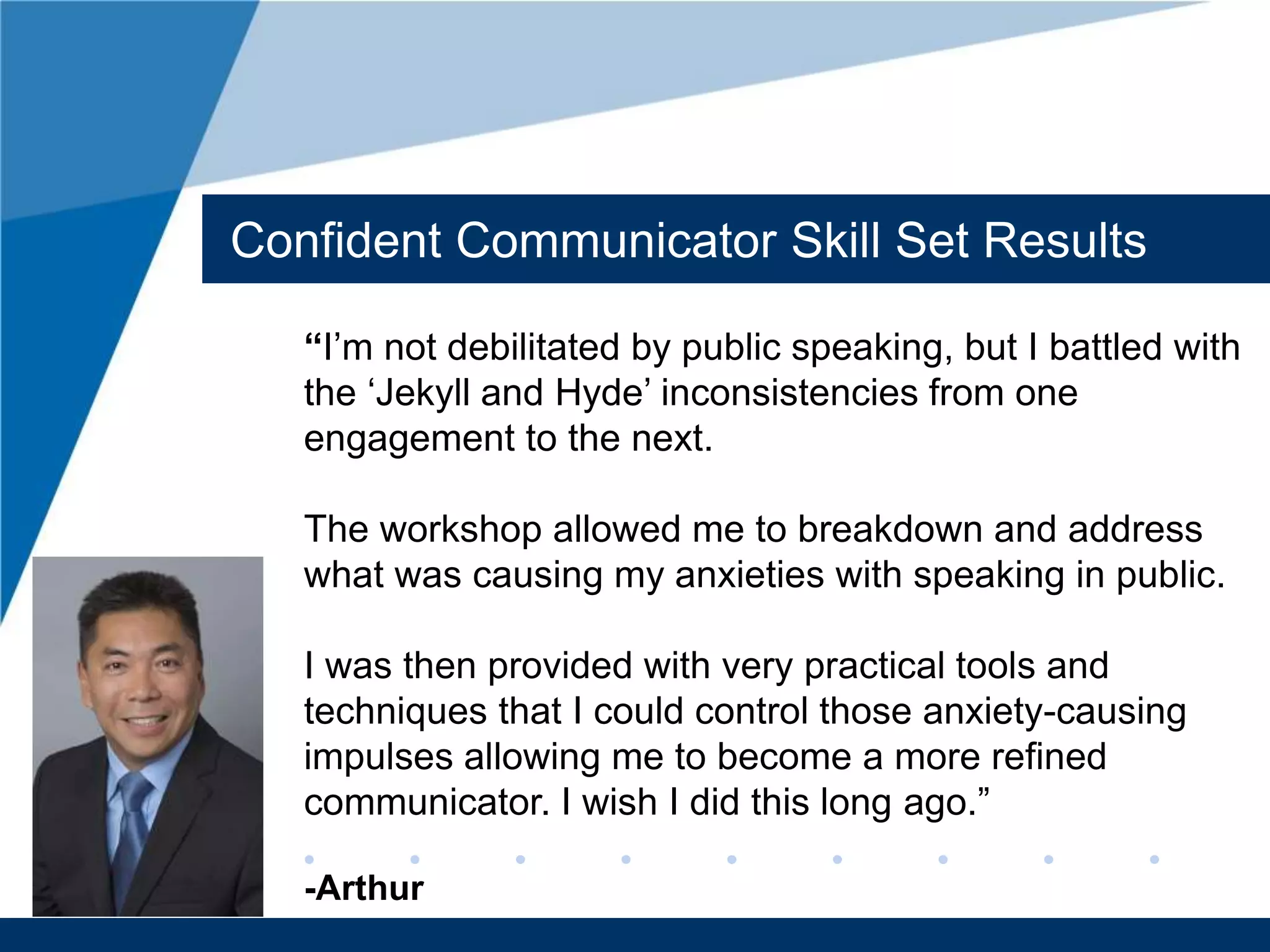 Confident Communicator Skill Set Results

“I’m not debilitated by public speaking, but I battled with the ‘Jekyll and Hyde’ inconsistencies from one engagement to the next.

The workshop allowed me to breakdown and address what was causing my anxieties with speaking in public.

I was then provided with very practical tools and techniques that I could control those anxiety-causing impulses allowing me to become a more refined communicator. I wish I did this long ago.”

-Arthur